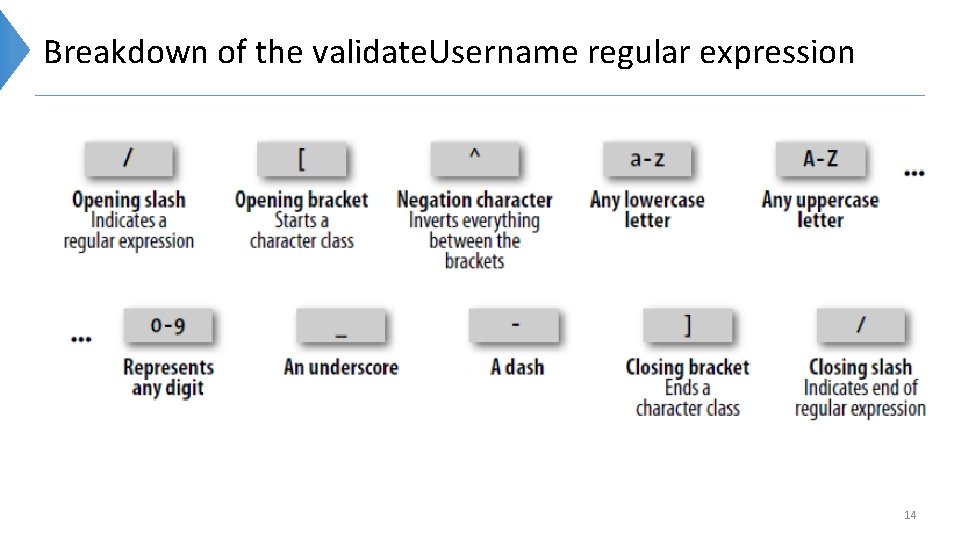 Breakdown of the validateUsername regular expression

/
Opening slash
Indicates a regular expression

[
Opening bracket
Starts a character class

^
Negation character
Inverts everything between the brackets

a-z
Any lowercase letter

A-Z
Any uppercase letter

...

...

0-9
Represents any digit

_
An underscore

-
A dash

]
Closing bracket
Ends a character class

/
Closing slash
Indicates end of regular expression

14